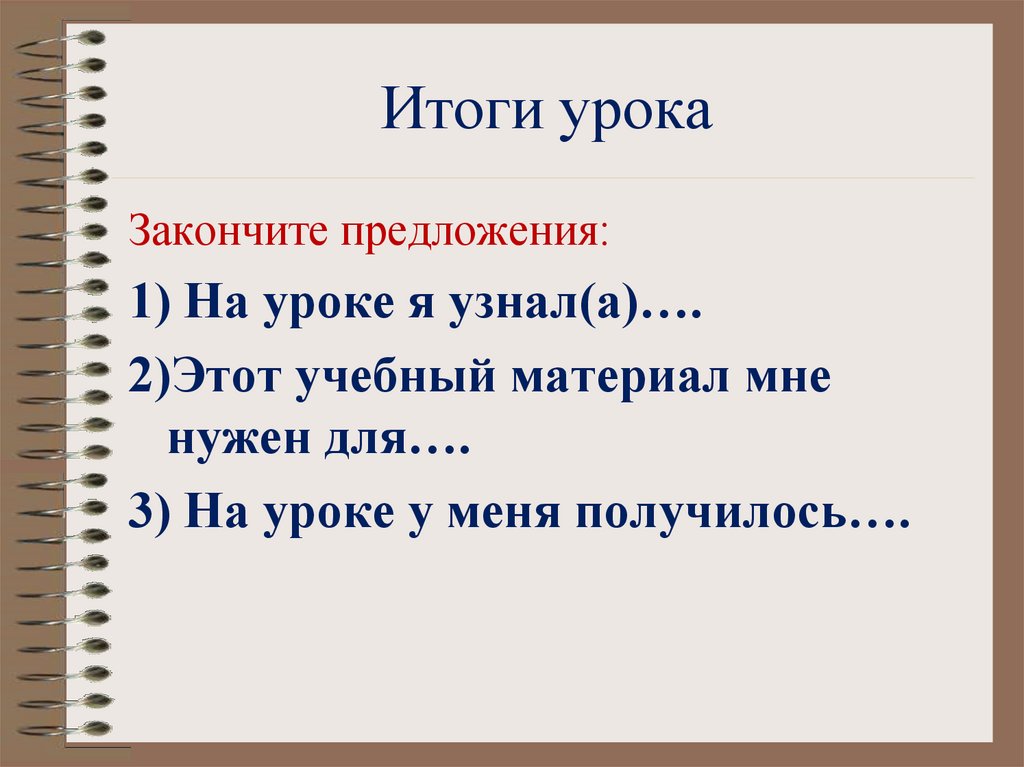 Итоги урока

Закончите предложения:

1) На уроке я узнал(а)….

2)Этот учебный материал мне нужен для….

3) На уроке у меня получилось….